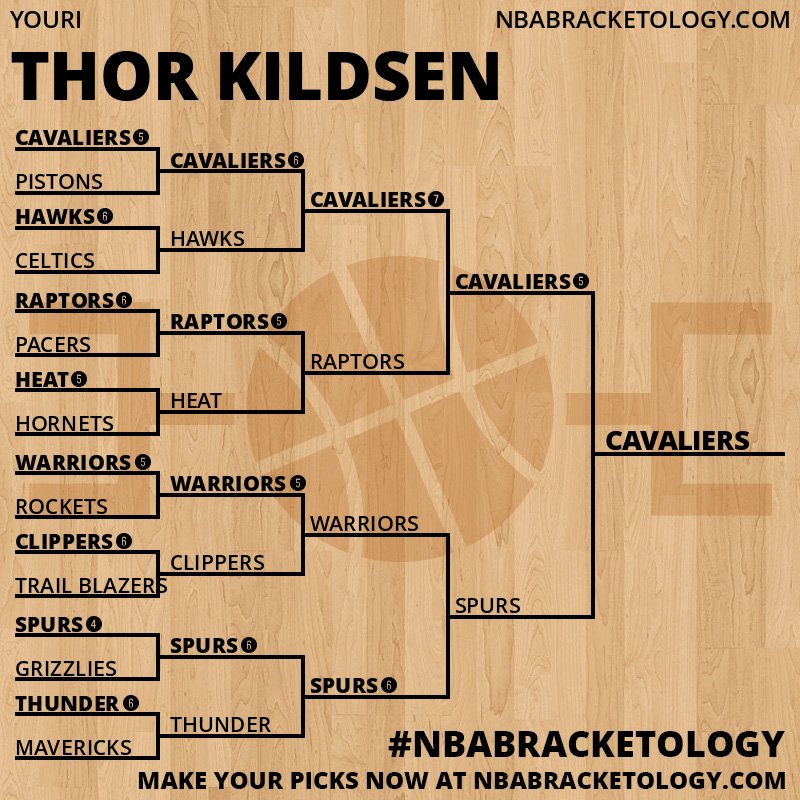 YOURI

NBABRACKETOLOGY.COM

THOR KILDSEN

CAVALIERS 5
PISTONS
HAWKS 6
CELTICS
RAPTORS 6
PACERS
HEAT 5
HORNETS
WARRIORS 5
ROCKETS
CLIPPERS 6
TRAIL BLAZERS
SPURS 4
GRIZZLIES
THUNDER 6
MAVERICKS

CAVALIERS 6
HAWKS
RAPTORS 5
HEAT
WARRIORS 5
CLIPPERS
SPURS 6
THUNDER

CAVALIERS 7
RAPTORS
WARRIORS
SPURS 6

CAVALIERS 5
SPURS

CAVALIERS

#NBABRACKETOLOGY
MAKE YOUR PICKS NOW AT NBABRACKETOLOGY.COM